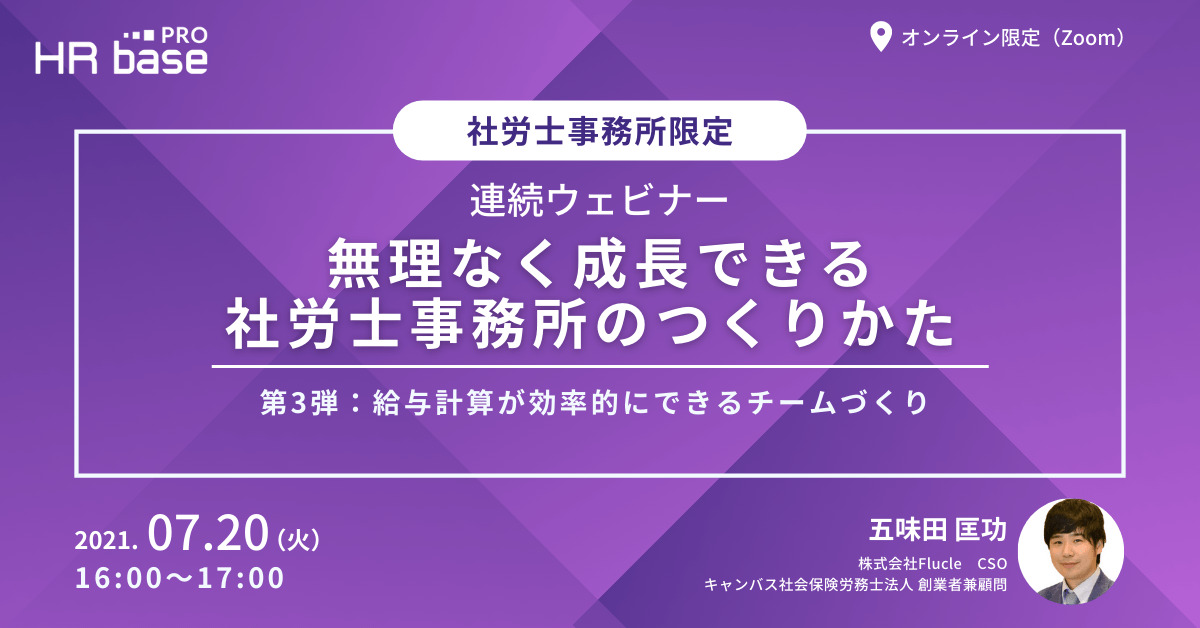 HR base PRO

オンライン限定（Zoom）

社労士事務所限定

連続ウェビナー

無理なく成長できる
社労士事務所のつくりかた

第3弾：給与計算が効率的にできるチームづくり

2021. 07.20（火）
16:00〜17:00

五味田 匡功
株式会社Flucle　CSO
キャンバス社会保険労務士法人 創業者兼顧問